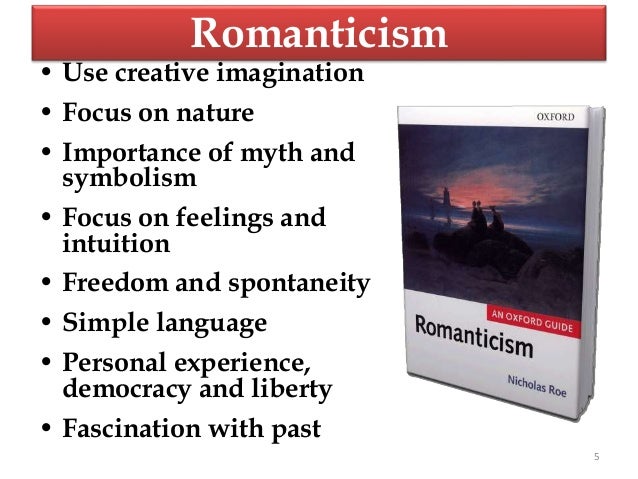 Romanticism

• Use creative imagination
• Focus on nature
• Importance of myth and symbolism
• Focus on feelings and intuition
• Freedom and spontaneity
• Simple language
• Personal experience, democracy and liberty
• Fascination with past

OXFORD
AN OXFORD GUIDE
Romanticism
Nicholas Roe

5